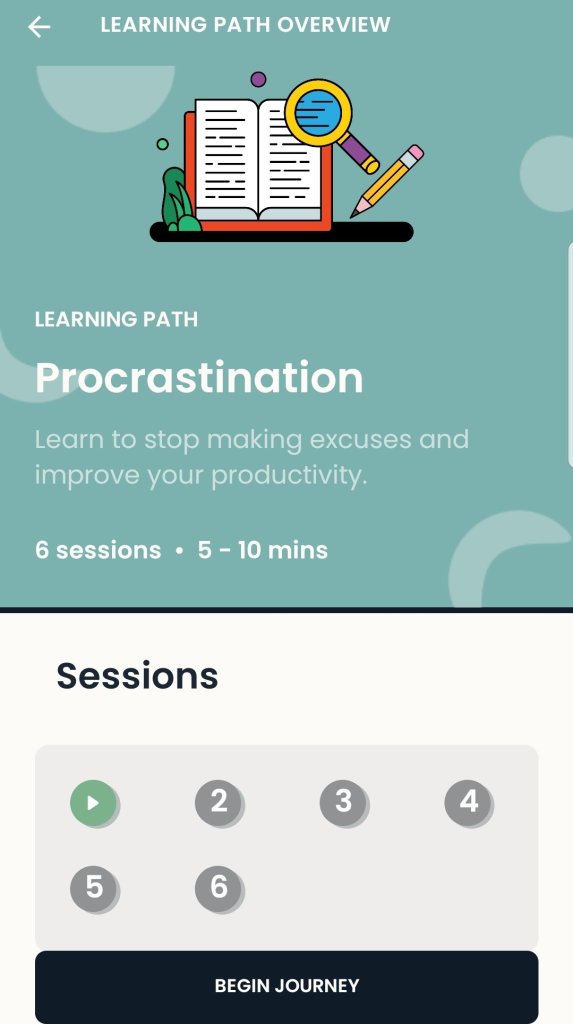 LEARNING PATH OVERVIEW

LEARNING PATH

Procrastination

Learn to stop making excuses and improve your productivity.

6 sessions • 5 - 10 mins

Sessions

2 3 4
5 6

BEGIN JOURNEY